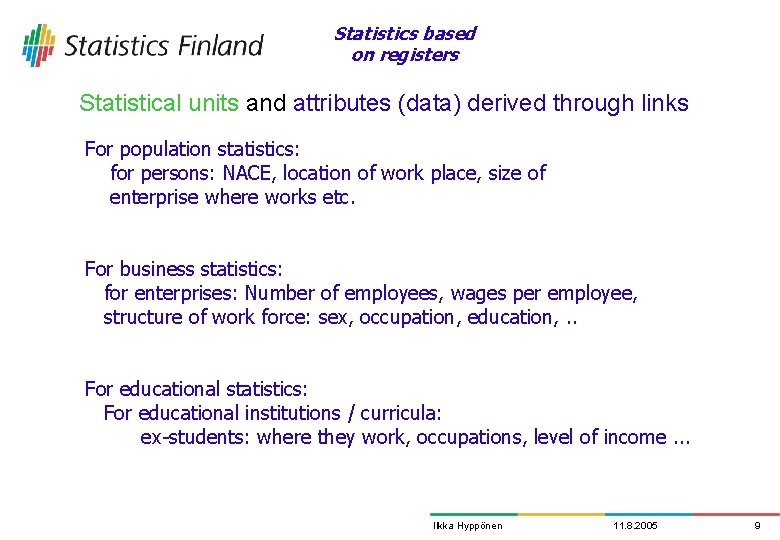 Statistics Finland

Statistics based on registers

Statistical units and attributes (data) derived through links

For population statistics:
for persons: NACE, location of work place, size of enterprise where works etc.

For business statistics:
for enterprises: Number of employees, wages per employee, structure of work force: sex, occupation, education, ..

For educational statistics:
For educational institutions / curricula:
ex-students: where they work, occupations, level of income ...

Ilkka Hyppönen 11.8.2005 9